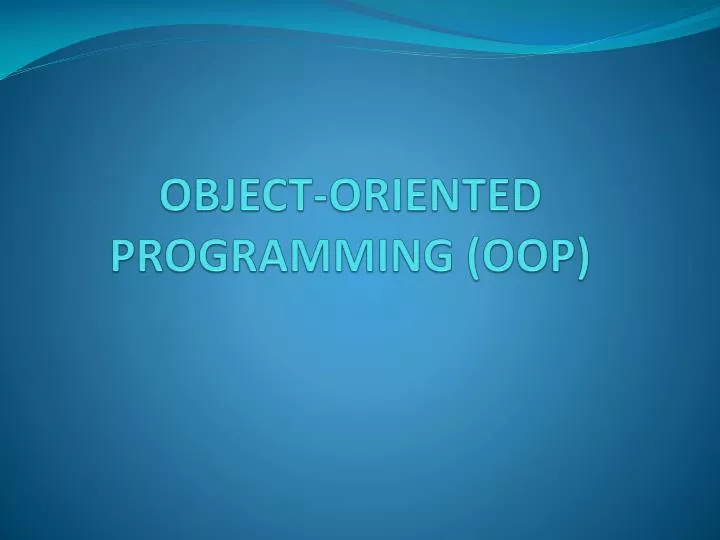 OBJECT-ORIENTED PROGRAMMING (OOP)